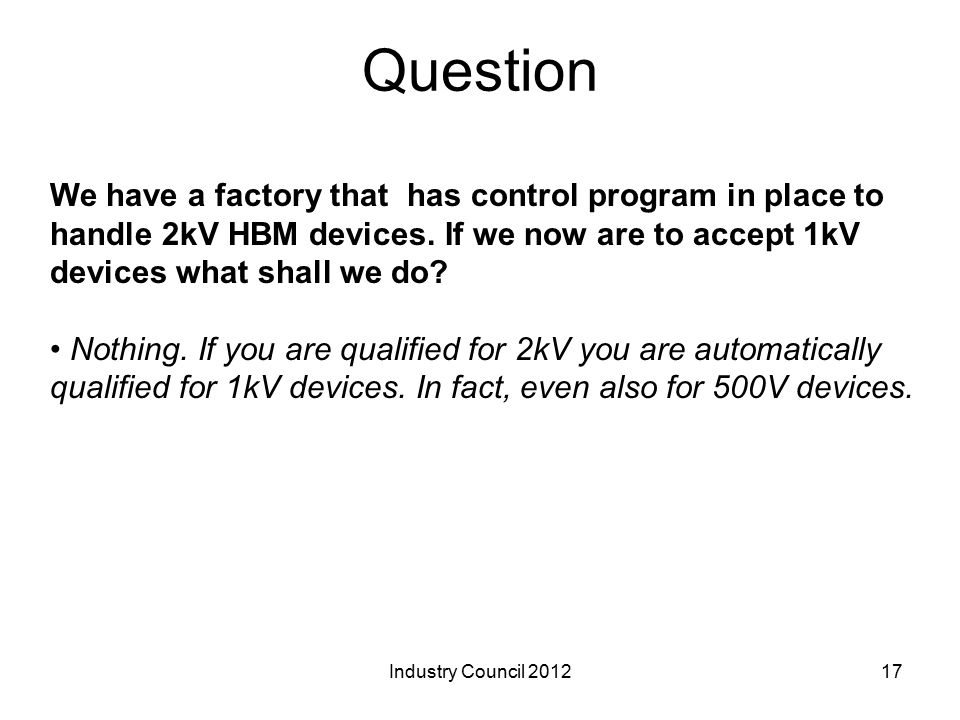 Question

We have a factory that has control program in place to handle 2kV HBM devices. If we now are to accept 1kV devices what shall we do?

• Nothing. If you are qualified for 2kV you are automatically qualified for 1kV devices. In fact, even also for 500V devices.

Industry Council 2012

17